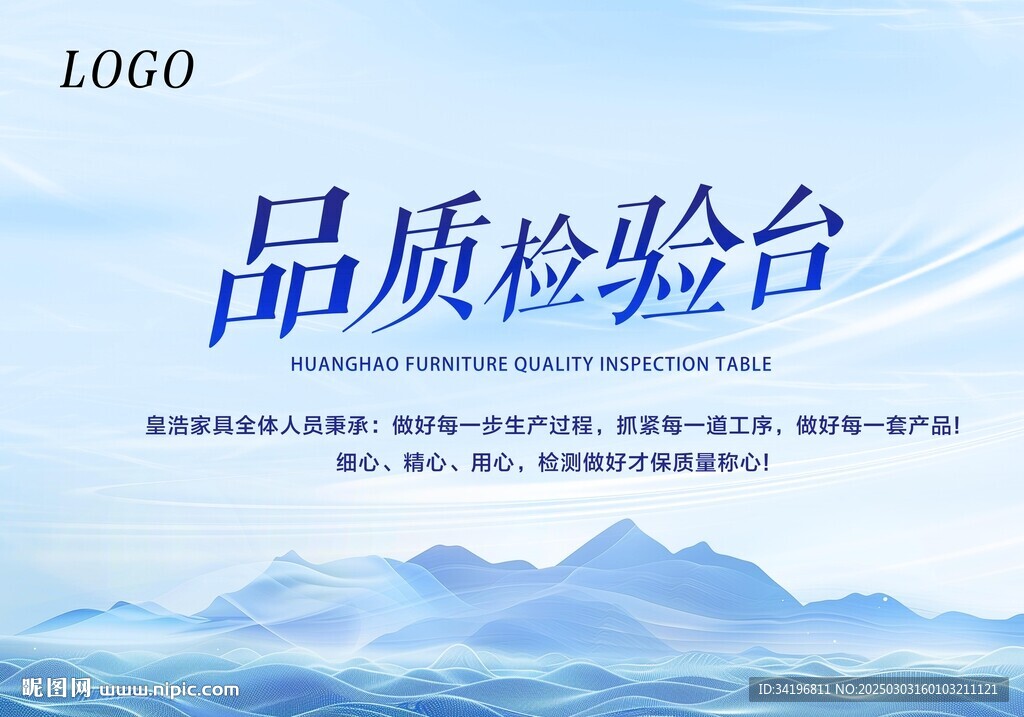 LOGO

品质检验台

HUANGHAO FURNITURE QUALITY INSPECTION TABLE

皇浩家具全体人员秉承：做好每一步生产过程，抓紧每一道工序，做好每一套产品！

细心、精心、用心，检测做好才保质量称心！

昵图网 www.nipic.com

ID:34196811 NO:20250303160103211121